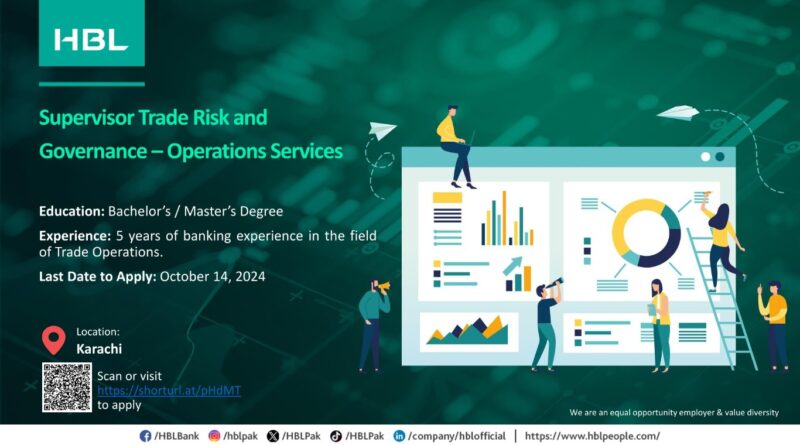 HBL

Supervisor Trade Risk and Governance – Operations Services

Education: Bachelor's / Master's Degree

Experience: 5 years of banking experience in the field of Trade Operations.

Last Date to Apply: October 14, 2024

Location:
Karachi

Scan or visit https://shorturl.at/pHdMT to apply

We are an equal opportunity employer & value diversity

/HBLBank /hblpak /HBLPak /HBLPak /company/hblofficial | https://www.hblpeople.com/